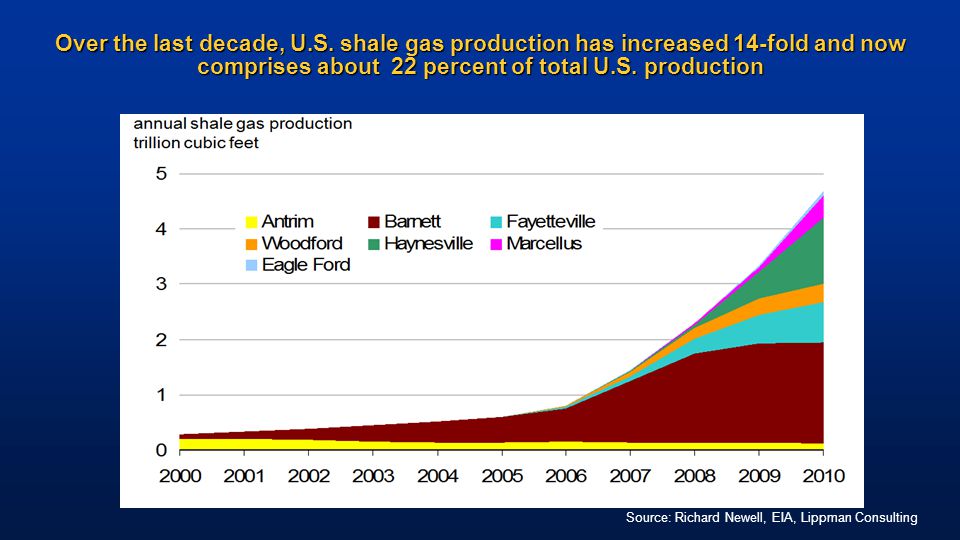 Over the last decade, U.S. shale gas production has increased 14-fold and now comprises about 22 percent of total U.S. production

annual shale gas production
trillion cubic feet

5
4
3
2
1
0

Antrim
Barnett
Fayetteville
Woodford
Haynesville
Marcellus
Eagle Ford

2000 2001 2002 2003 2004 2005 2006 2007 2008 2009 2010

Source: Richard Newell, EIA, Lippman Consulting